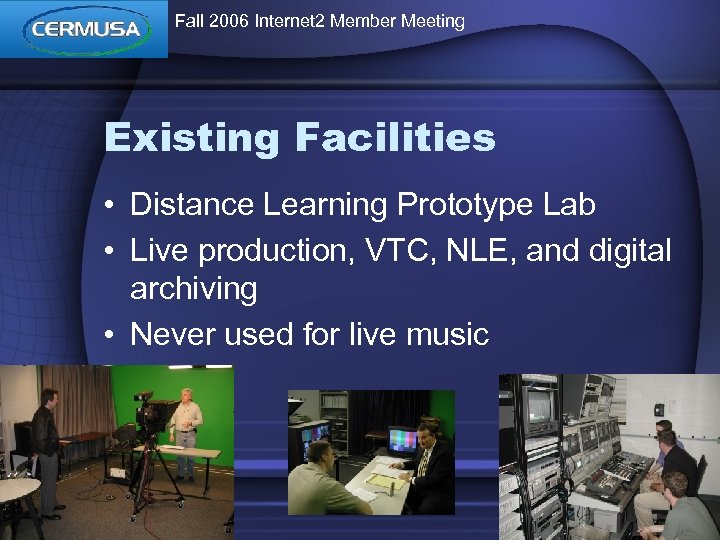 CERMUSA

Fall 2006 Internet2 Member Meeting

Existing Facilities

• Distance Learning Prototype Lab
• Live production, VTC, NLE, and digital archiving
• Never used for live music